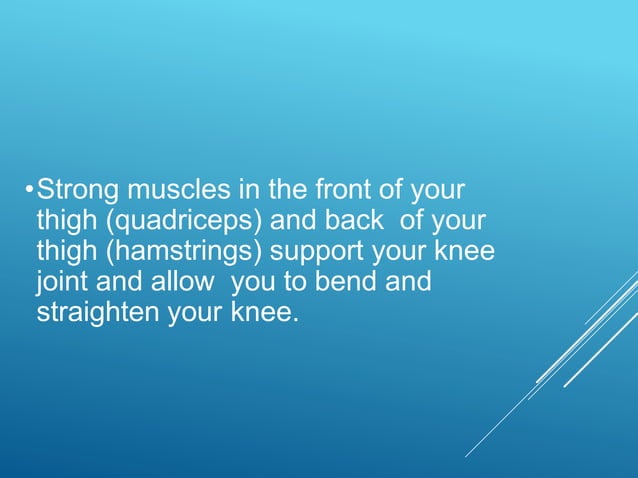 •Strong muscles in the front of your thigh (quadriceps) and back of your thigh (hamstrings) support your knee joint and allow you to bend and straighten your knee.